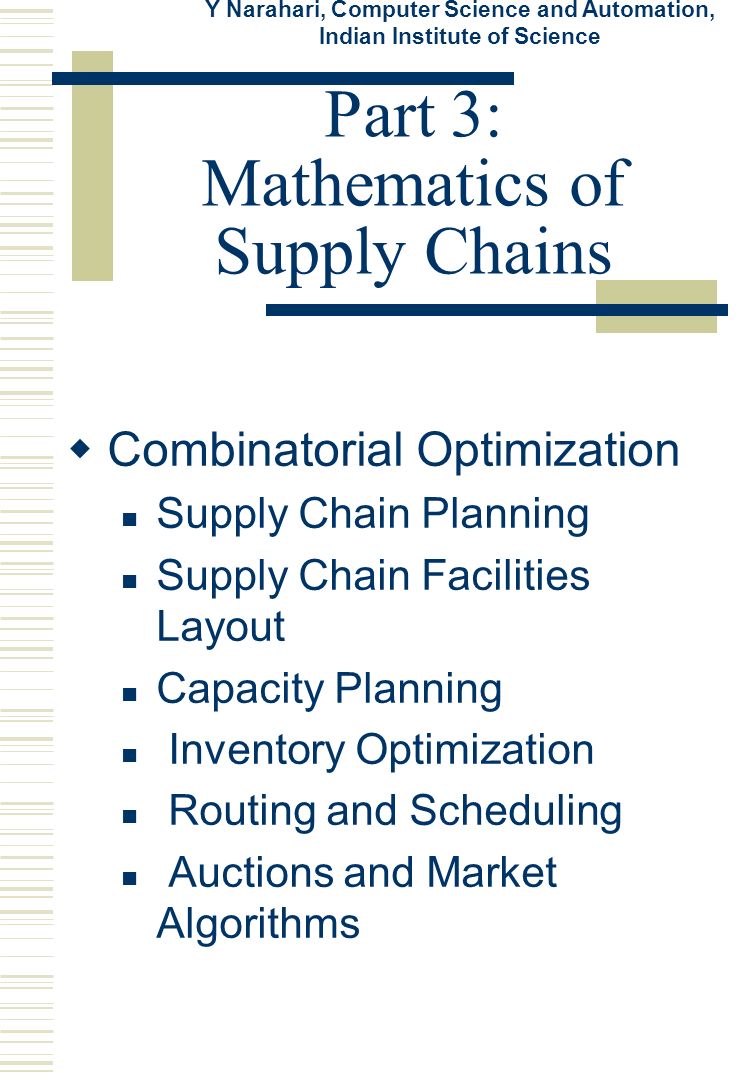 Y Narahari, Computer Science and Automation, Indian Institute of Science

Part 3: Mathematics of Supply Chains

Combinatorial Optimization

Supply Chain Planning

Supply Chain Facilities Layout

Capacity Planning

Inventory Optimization

Routing and Scheduling

Auctions and Market Algorithms